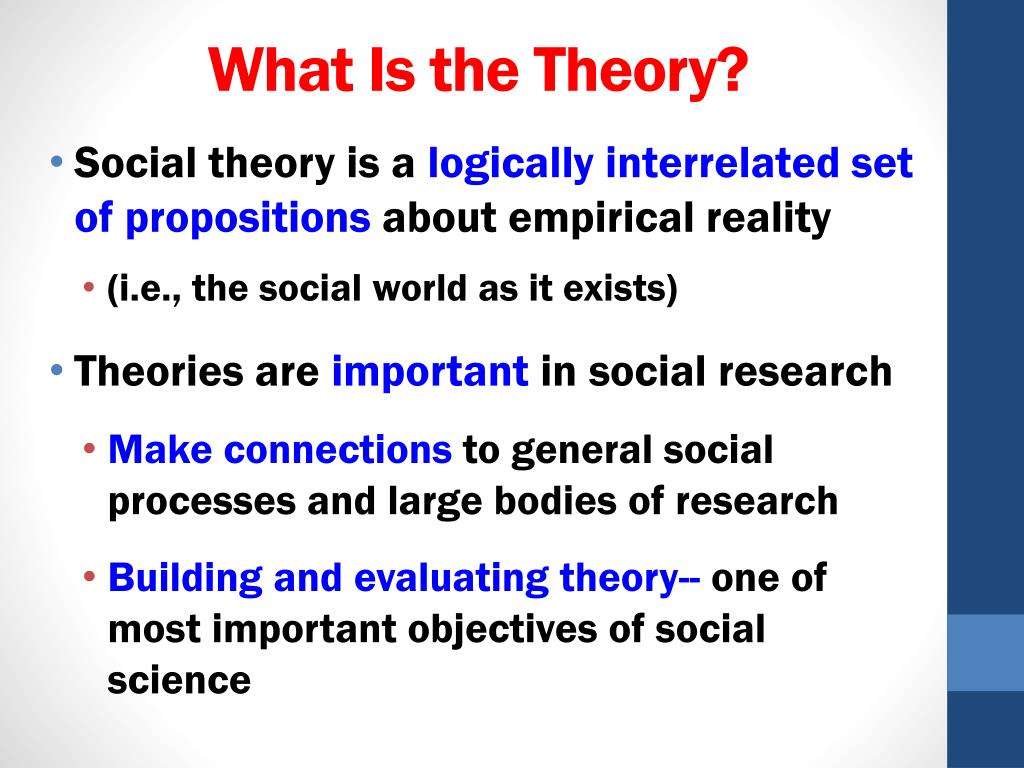 What Is the Theory?

• Social theory is a logically interrelated set of propositions about empirical reality

• (i.e., the social world as it exists)

• Theories are important in social research

• Make connections to general social processes and large bodies of research

• Building and evaluating theory-- one of most important objectives of social science